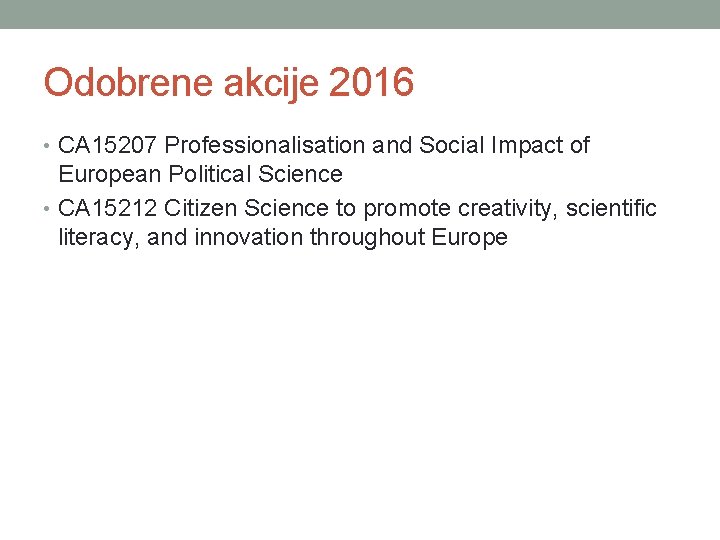 Odobrene akcije 2016

• CA15207 Professionalisation and Social Impact of European Political Science
• CA15212 Citizen Science to promote creativity, scientific literacy, and innovation throughout Europe